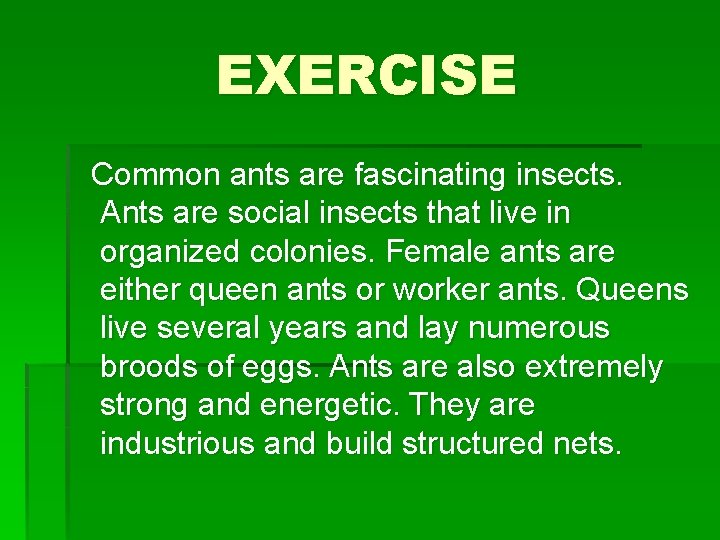 EXERCISE

Common ants are fascinating insects. Ants are social insects that live in organized colonies. Female ants are either queen ants or worker ants. Queens live several years and lay numerous broods of eggs. Ants are also extremely strong and energetic. They are industrious and build structured nets.